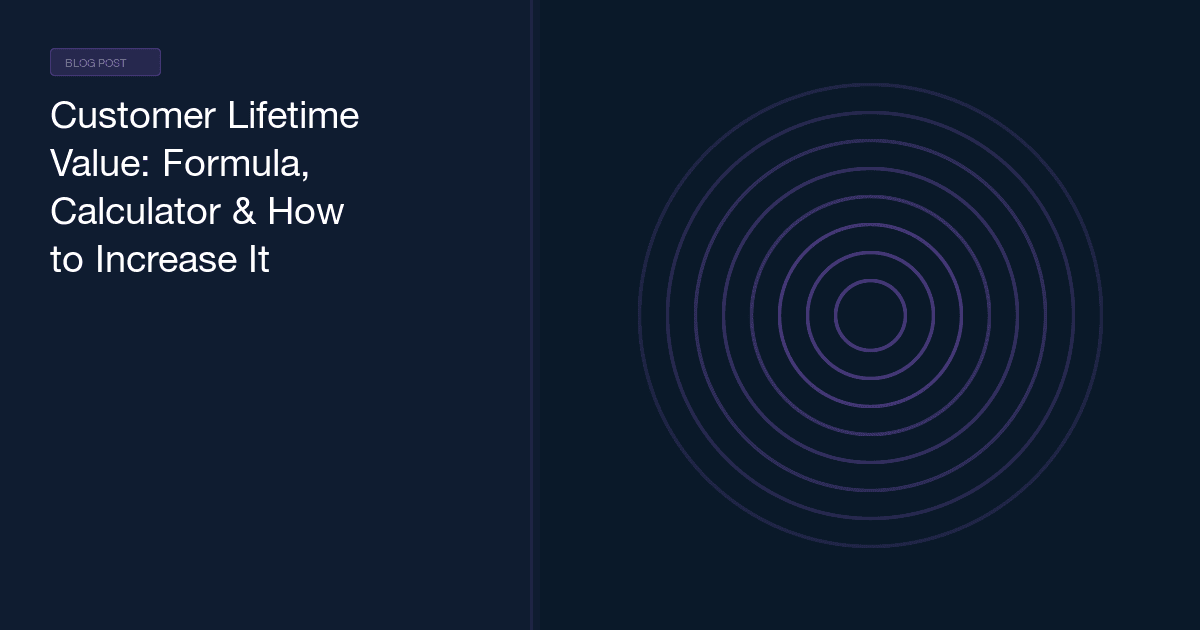 BLOG POST

Customer Lifetime Value: Formula, Calculator & How to Increase It